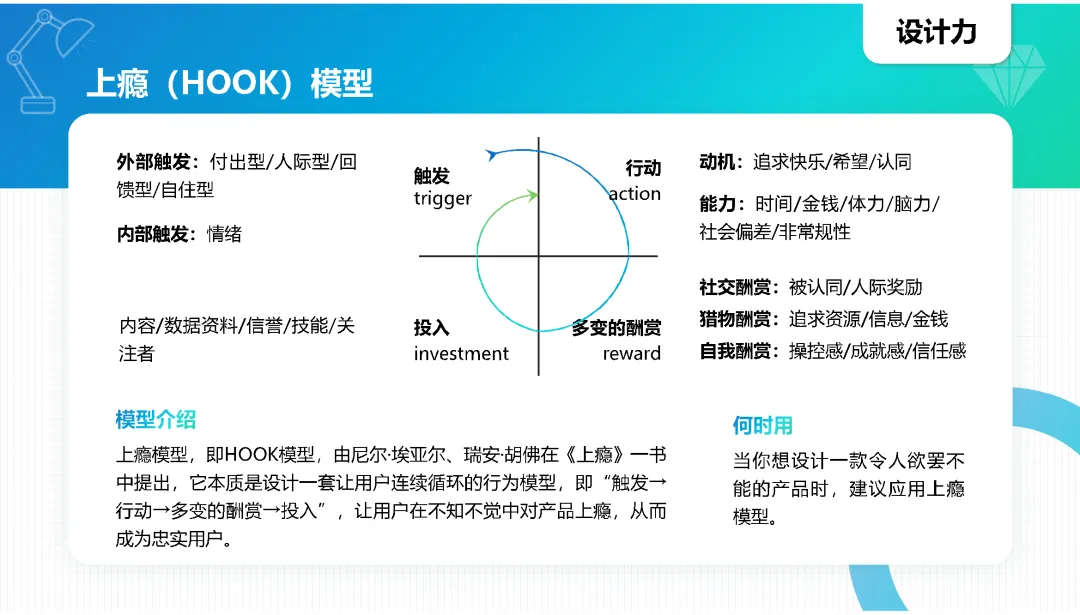 设计力

上瘾（HOOK）模型

外部触发：付出型/人际型/回馈型/自住型

内部触发：情绪

内容/数据资料/信誉/技能/关注者

触发
trigger

行动
action

投入
investment

多变的酬赏
reward

动机：追求快乐/希望/认同

能力：时间/金钱/体力/脑力/社会偏差/非常规性

社交酬赏：被认同/人际奖励
猎物酬赏：追求资源/信息/金钱
自我酬赏：操控感/成就感/信任感

模型介绍

上瘾模型，即HOOK模型，由尼尔·埃亚尔、瑞安·胡佛在《上瘾》一书中提出，它本质是设计一套让用户连续循环的行为模型，即“触发→行动→多变的酬赏→投入”，让用户在不知不觉中对产品上瘾，从而成为忠实用户。

何时用

当你想设计一款令人欲罢不能的产品时，建议应用上瘾模型。